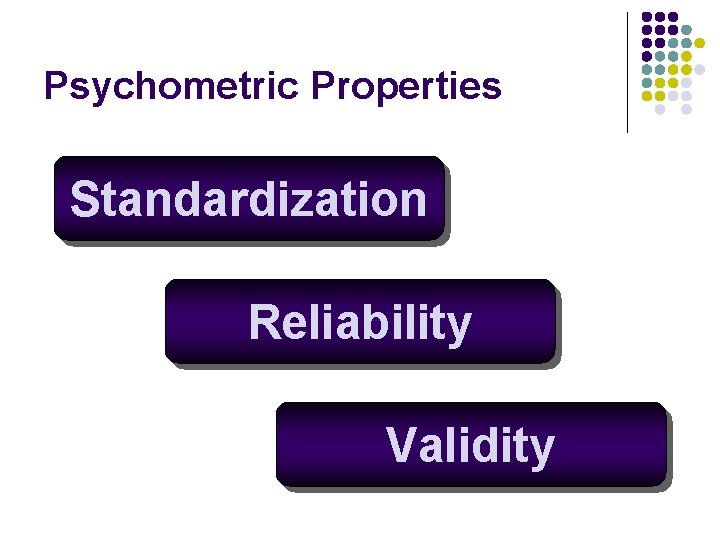 Psychometric Properties

Standardization

Reliability

Validity